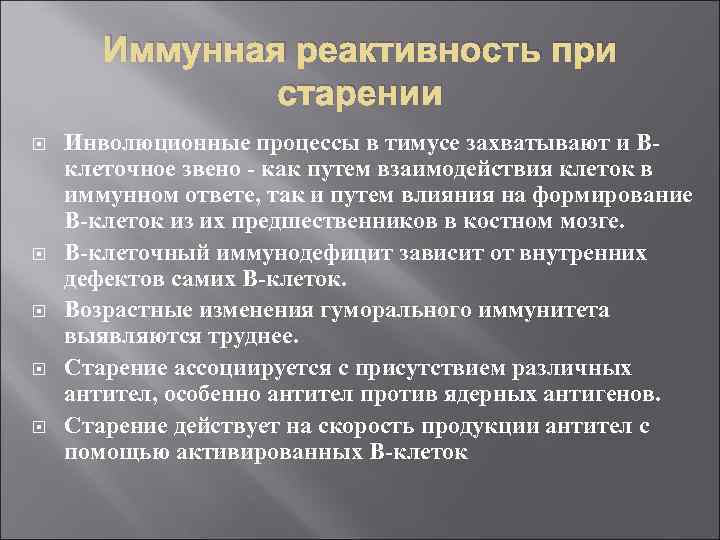 Иммунная реактивность при старении

Инволюционные процессы в тимусе захватывают и В-клеточное звено - как путем взаимодействия клеток в иммунном ответе, так и путем влияния на формирование В-клеток из их предшественников в костном мозге.

В-клеточный иммунодефицит зависит от внутренних дефектов самих В-клеток.

Возрастные изменения гуморального иммунитета выявляются труднее.

Старение ассоциируется с присутствием различных антител, особенно антител против ядерных антигенов.

Старение действует на скорость продукции антител с помощью активированных В-клеток